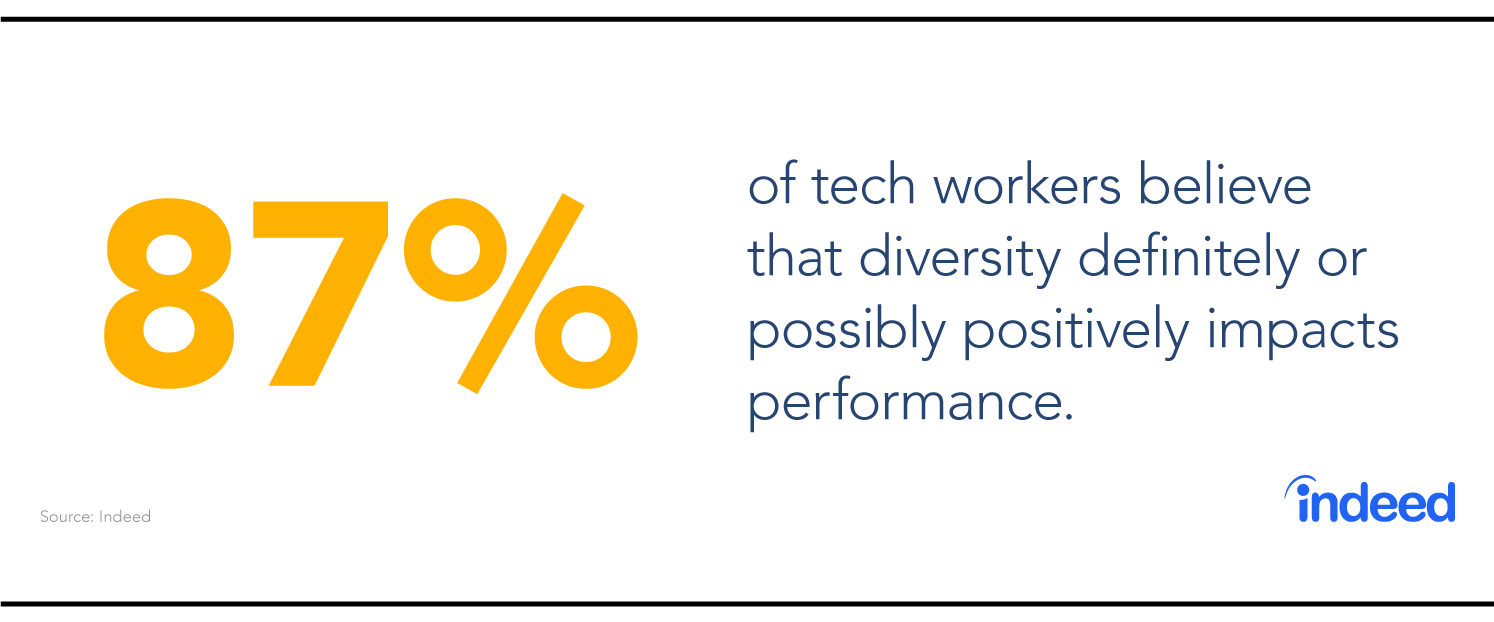 87%

of tech workers believe that diversity definitely or possibly positively impacts performance.

Source: Indeed

indeed